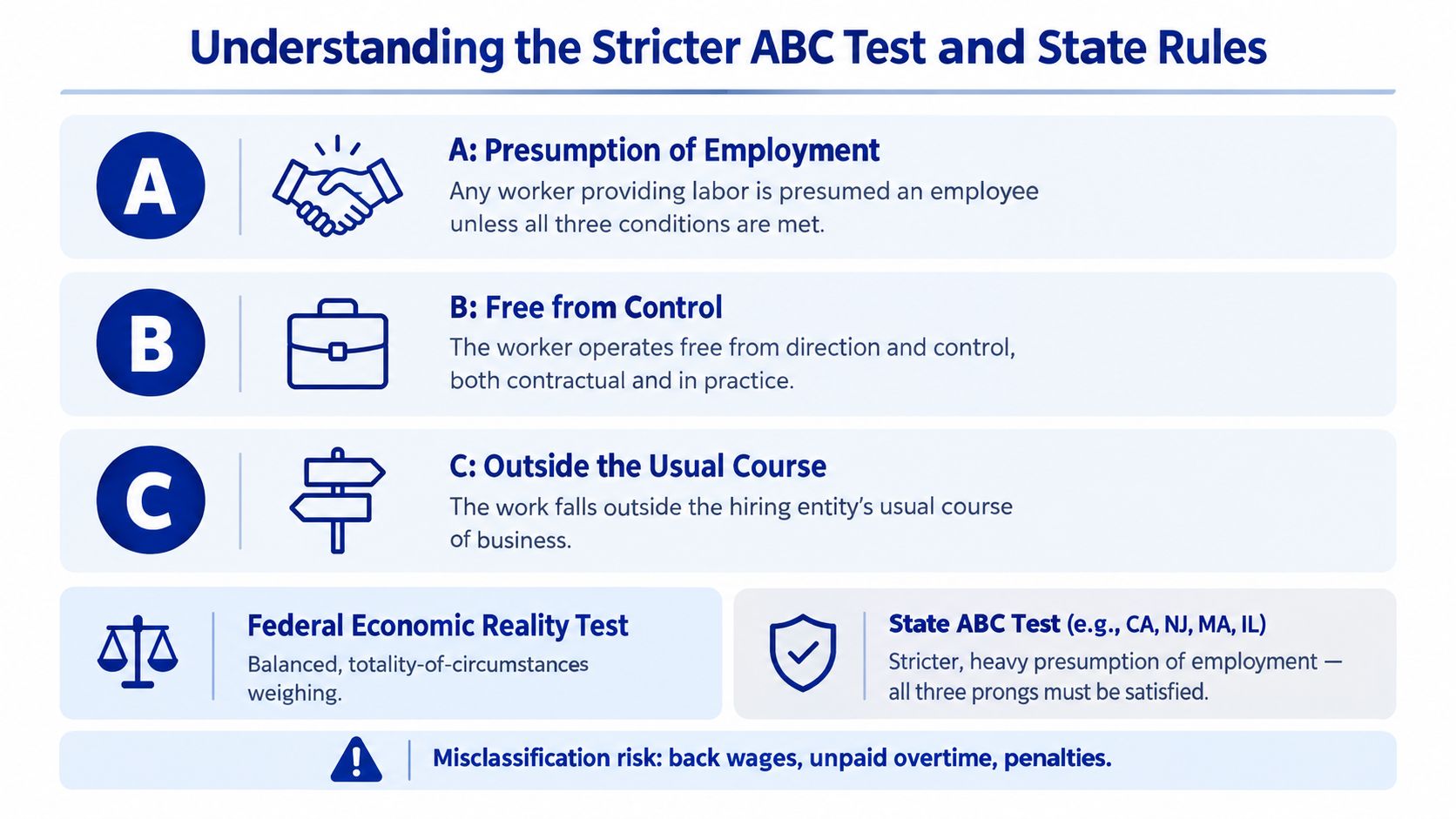 Understanding the Stricter ABC Test and State Rules

A

A: Presumption of Employment

Any worker providing labor is presumed an employee unless all three conditions are met.

B

B: Free from Control

The worker operates free from direction and control, both contractual and in practice.

C

C: Outside the Usual Course

The work falls outside the hiring entity's usual course of business.

Federal Economic Reality Test

Balanced, totality-of-circumstances weighing.

State ABC Test (e.g., CA, NJ, MA, IL)

Stricter, heavy presumption of employment — all three prongs must be satisfied.

Misclassification risk: back wages, unpaid overtime, penalties.